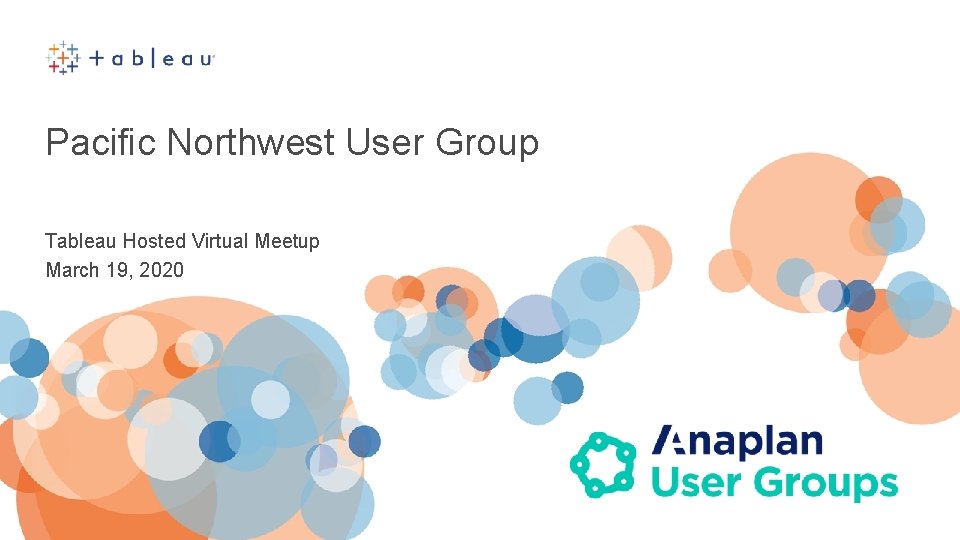 + a b | e a u

Pacific Northwest User Group

Tableau Hosted Virtual Meetup
March 19, 2020

Anaplan
User Groups